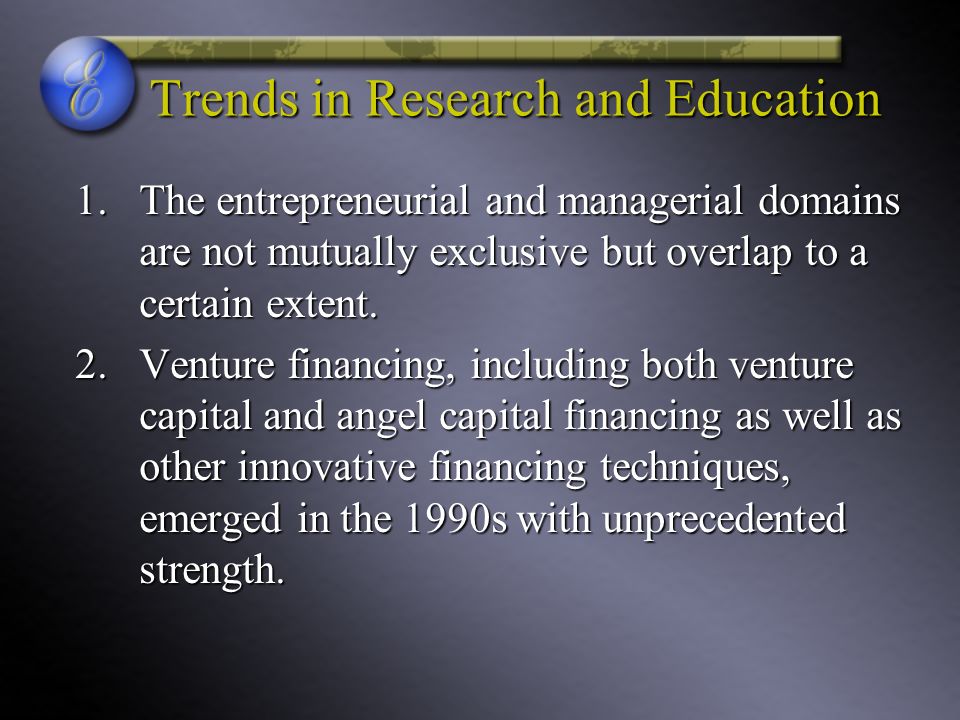 E

Trends in Research and Education

1. The entrepreneurial and managerial domains are not mutually exclusive but overlap to a certain extent.

2. Venture financing, including both venture capital and angel capital financing as well as other innovative financing techniques, emerged in the 1990s with unprecedented strength.